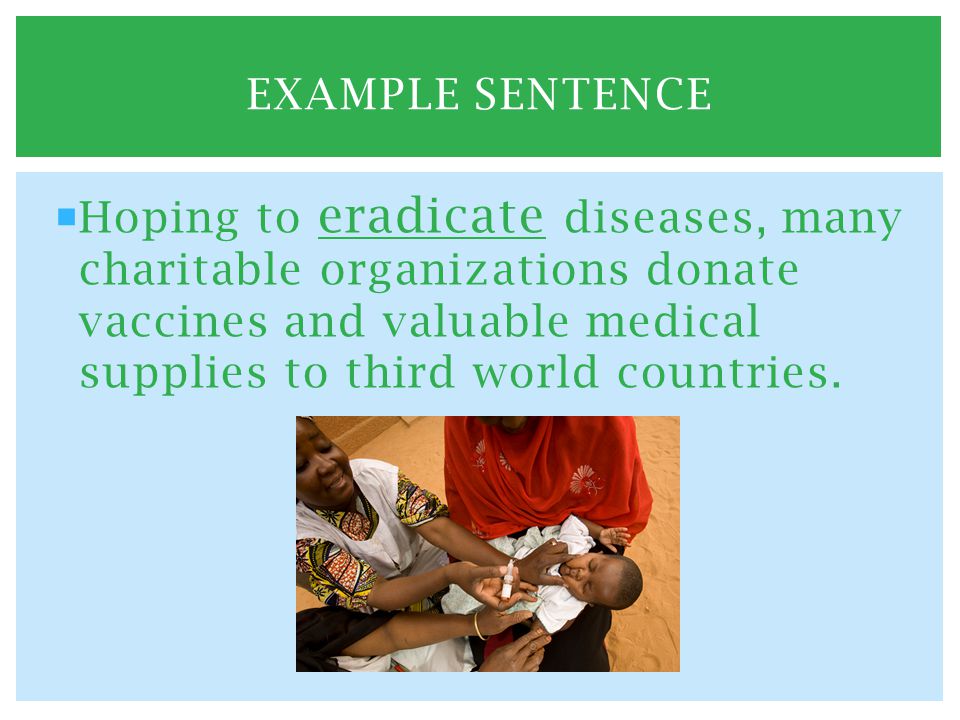 EXAMPLE SENTENCE

Hoping to eradicate diseases, many charitable organizations donate vaccines and valuable medical supplies to third world countries.